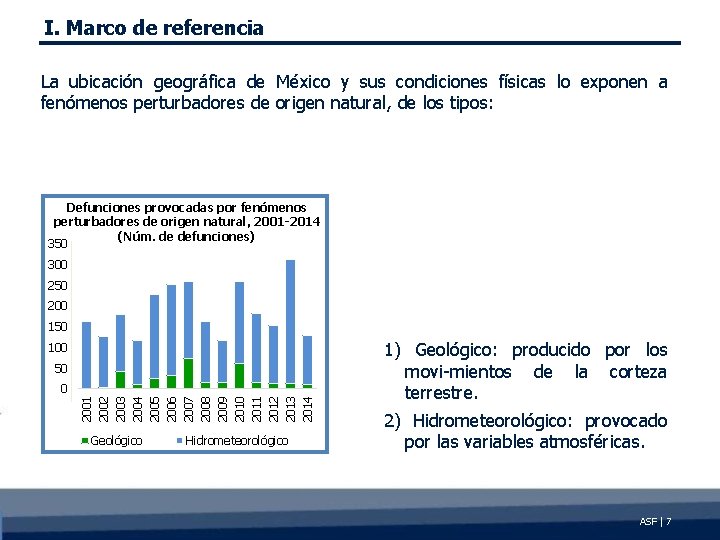 I. Marco de referencia

La ubicación geográfica de México y sus condiciones físicas lo exponen a fenómenos perturbadores de origen natural, de los tipos:

Defunciones provocadas por fenómenos perturbadores de origen natural, 2001-2014 (Núm. de defunciones)

350
300
250
200
150
100
50
0

2001 2002 2003 2004 2005 2006 2007 2008 2009 2010 2011 2012 2013 2014

Geológico Hidrometeorológico

1) Geológico: producido por los movi-mientos de la corteza terrestre.

2) Hidrometeorológico: provocado por las variables atmosféricas.

ASF | 7